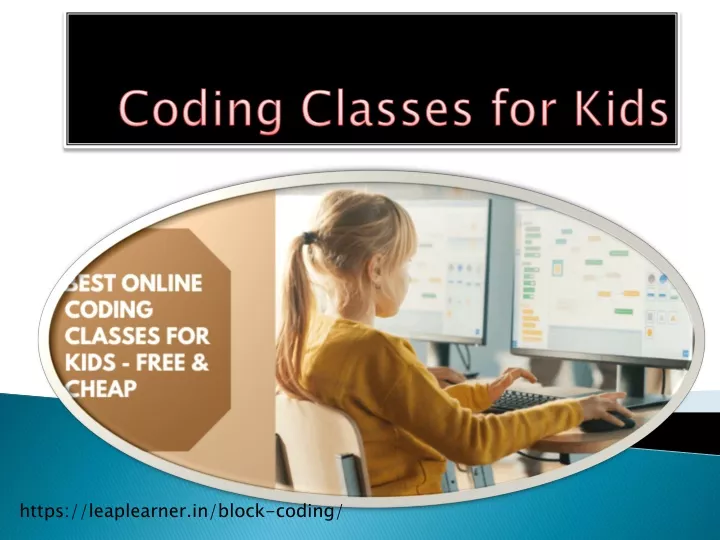 Coding Classes for Kids

BEST ONLINE CODING CLASSES FOR KIDS - FREE & CHEAP

https://leaplearner.in/block-coding/